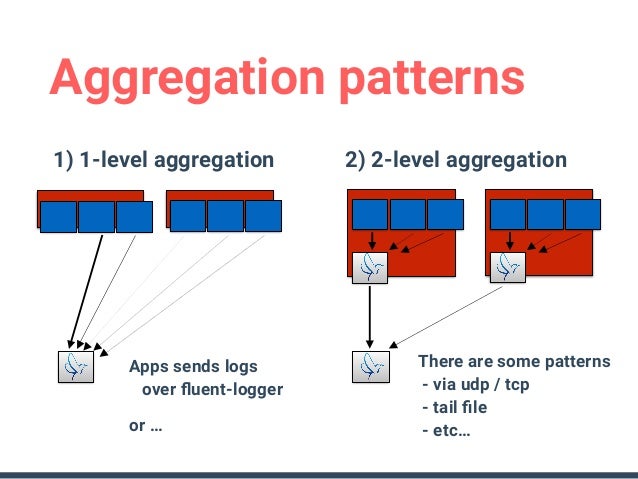 Aggregation patterns

1) 1-level aggregation

Apps sends logs
over fluent-logger

or ...

2) 2-level aggregation

There are some patterns
- via udp / tcp
- tail file
- etc...